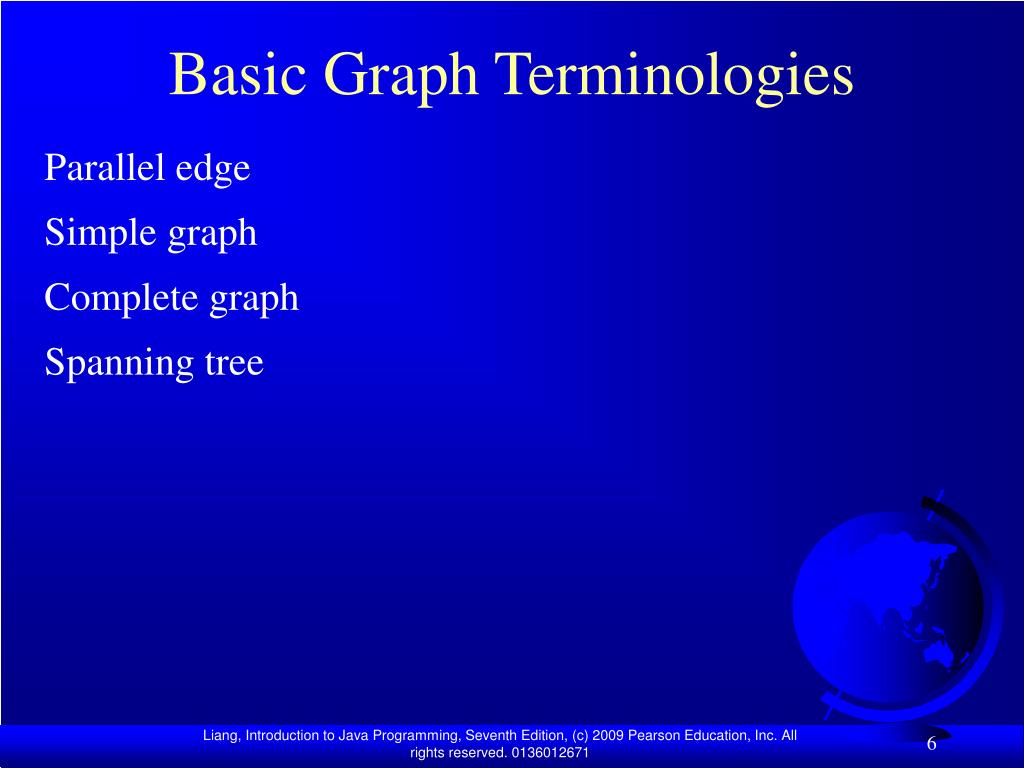 Basic Graph Terminologies

Parallel edge

Simple graph

Complete graph

Spanning tree

Liang, Introduction to Java Programming, Seventh Edition, (c) 2009 Pearson Education, Inc. All rights reserved. 0136012671

6